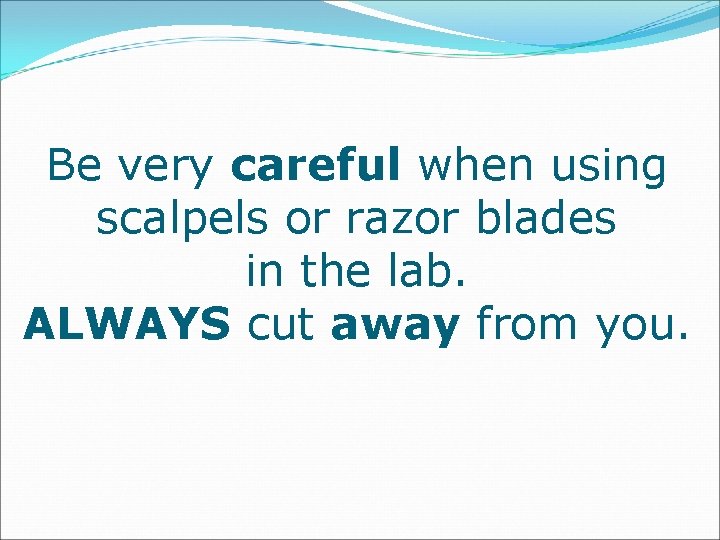 Be very careful when using scalpels or razor blades in the lab.
ALWAYS cut away from you.